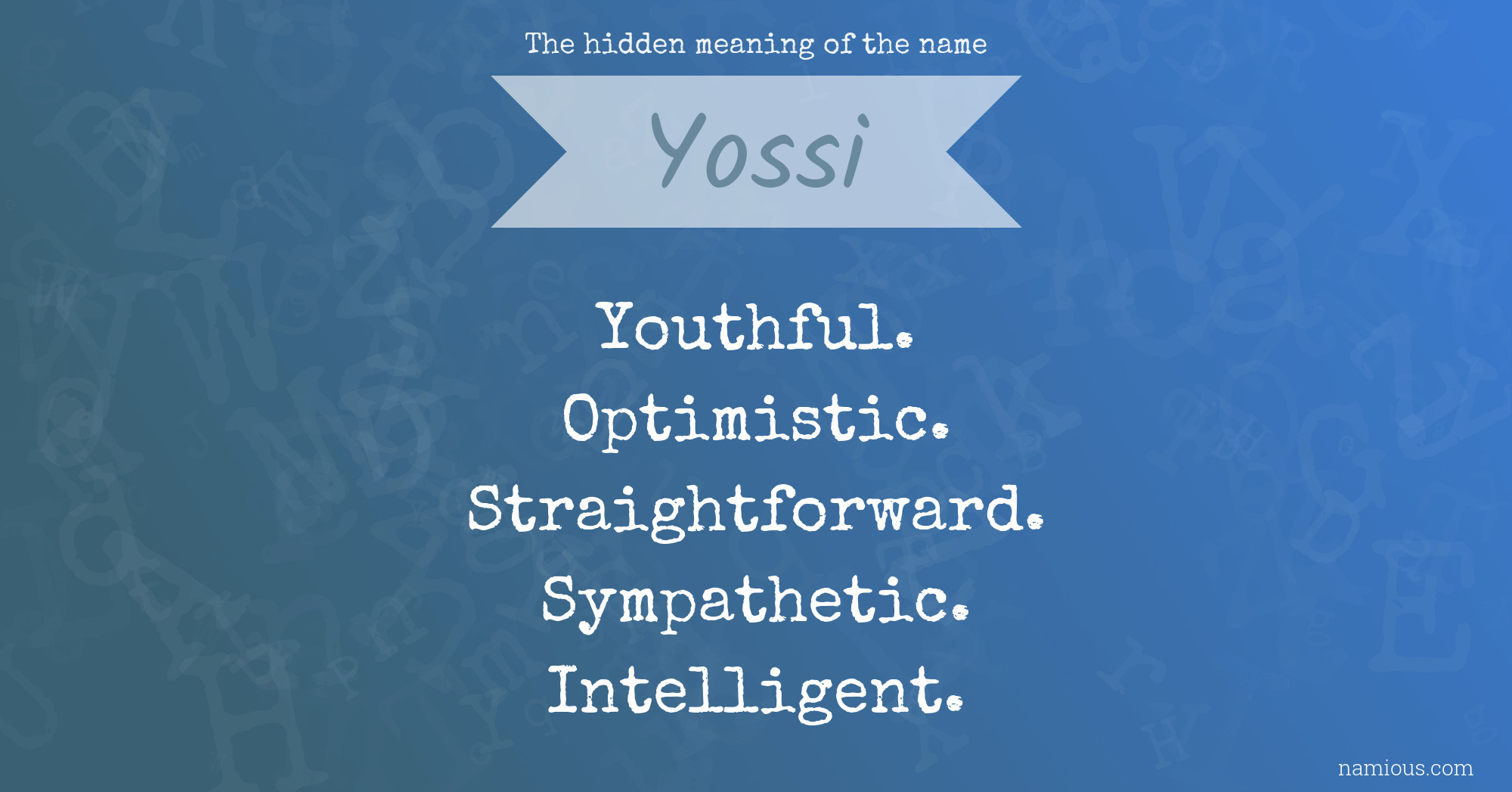 The hidden meaning of the name

Yossi

Youthful.
Optimistic.
Straightforward.
Sympathetic.
Intelligent.

namious.com